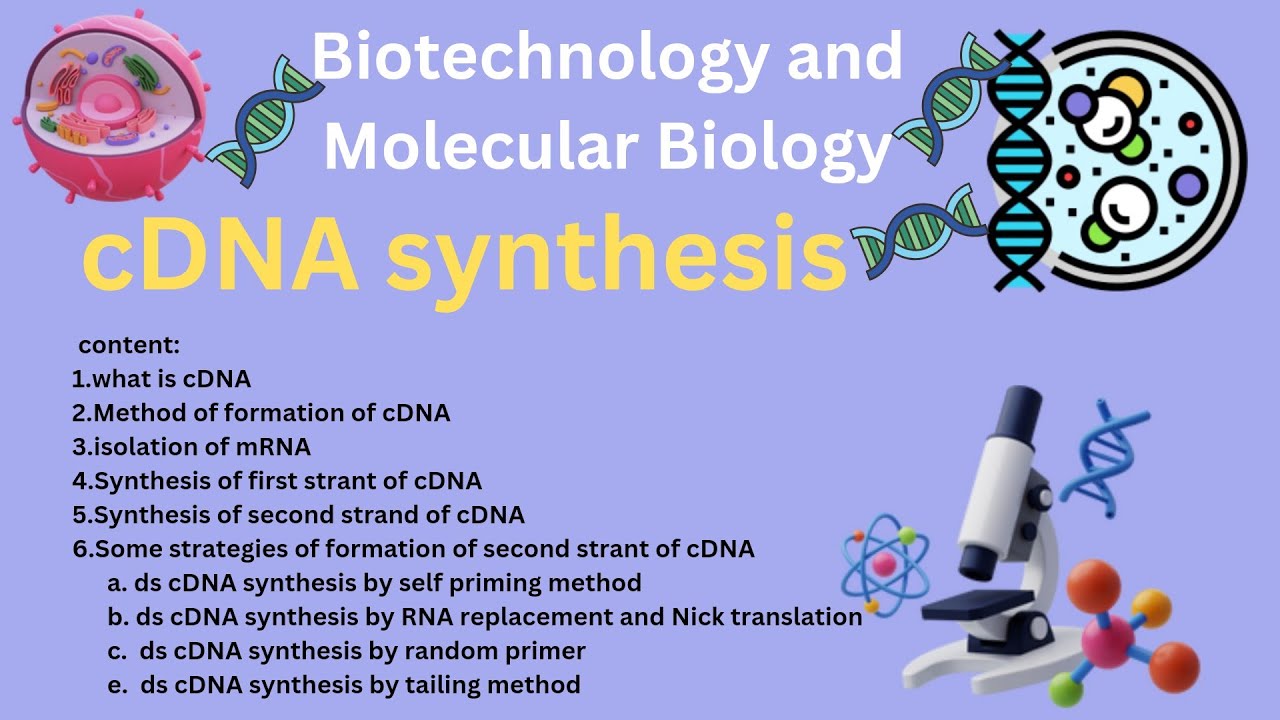 Biotechnology and Molecular Biology

cDNA synthesis

content:
1.what is cDNA
2.Method of formation of cDNA
3.isolation of mRNA
4.Synthesis of first strant of cDNA
5.Synthesis of second strand of cDNA
6.Some strategies of formation of second strant of cDNA
a. ds cDNA synthesis by self priming method
b. ds cDNA synthesis by RNA replacement and Nick translation
c. ds cDNA synthesis by random primer
e. ds cDNA synthesis by tailing method